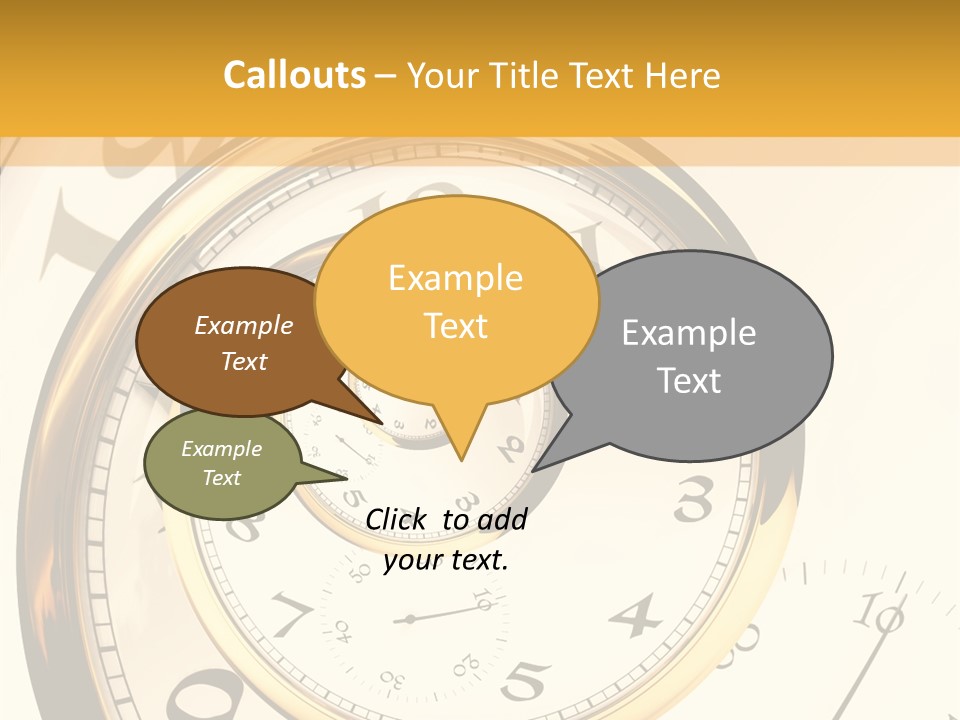 Callouts – Your Title Text Here

Example Text

Example Text

Example Text

Example Text

Click to add your text.